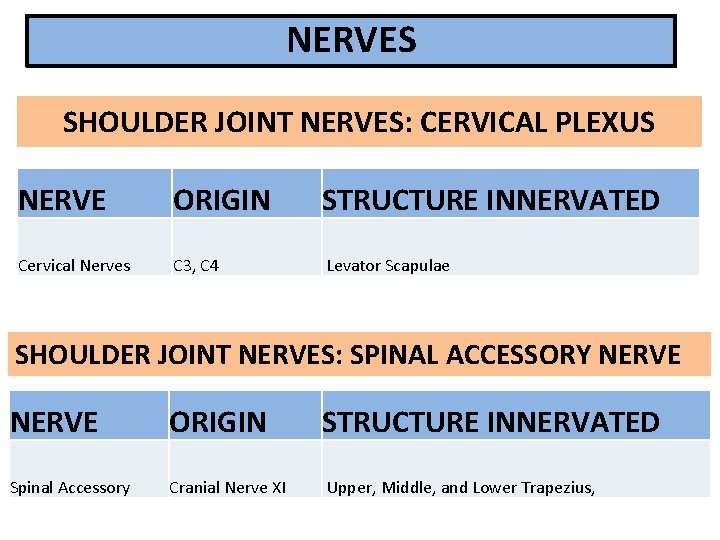 NERVES

SHOULDER JOINT NERVES: CERVICAL PLEXUS

| NERVE | ORIGIN | STRUCTURE INNERVATED |
|---|---|---|
| Cervical Nerves | C3, C4 | Levator Scapulae |

SHOULDER JOINT NERVES: SPINAL ACCESSORY NERVE

| NERVE | ORIGIN | STRUCTURE INNERVATED |
|---|---|---|
| Spinal Accessory | Cranial Nerve XI | Upper, Middle, and Lower Trapezius, |